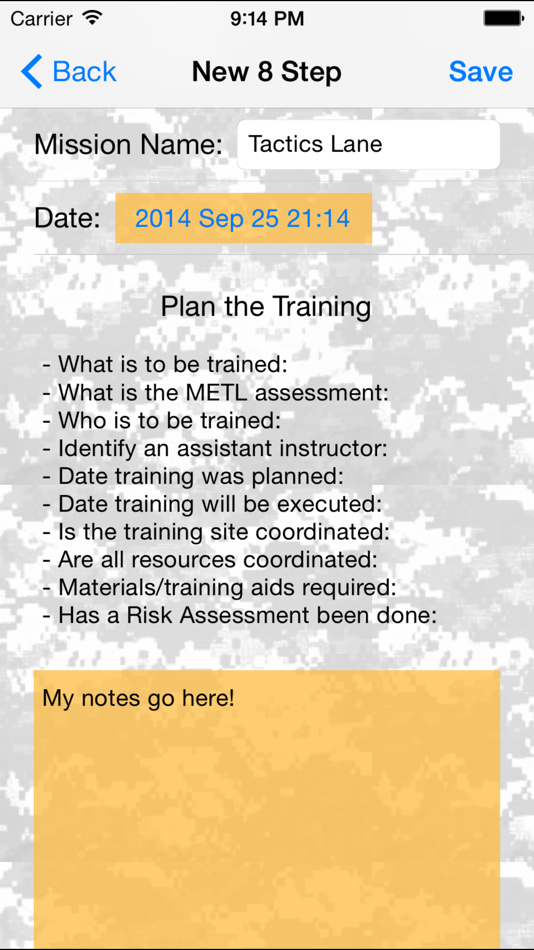 Carrier 9:14 PM

Back New 8 Step Save

Mission Name: Tactics Lane

Date: 2014 Sep 25 21:14

Plan the Training

- What is to be trained:
- What is the METL assessment:
- Who is to be trained:
- Identify an assistant instructor:
- Date training was planned:
- Date training will be executed:
- Is the training site coordinated:
- Are all resources coordinated:
- Materials/training aids required:
- Has a Risk Assessment been done:

My notes go here!